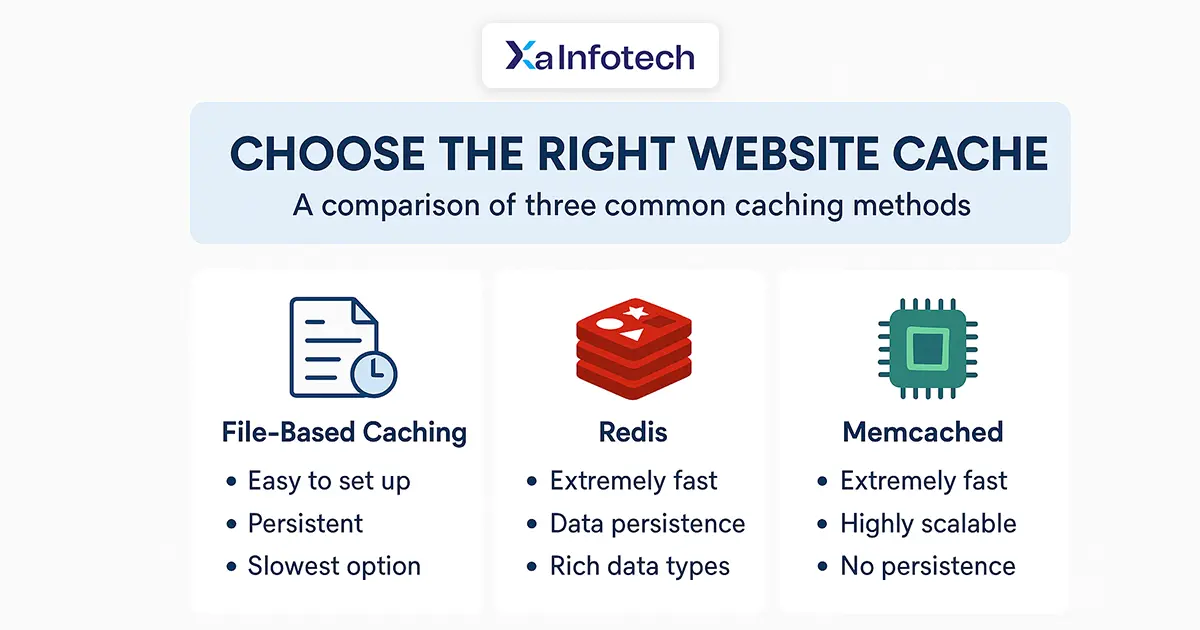 Xa Infotech

CHOOSE THE RIGHT WEBSITE CACHE
A comparison of three common caching methods

File-Based Caching
• Easy to set up
• Persistent
• Slowest option

Redis
• Extremely fast
• Data persistence
• Rich data types

Memcached
• Extremely fast
• Highly scalable
• No persistence